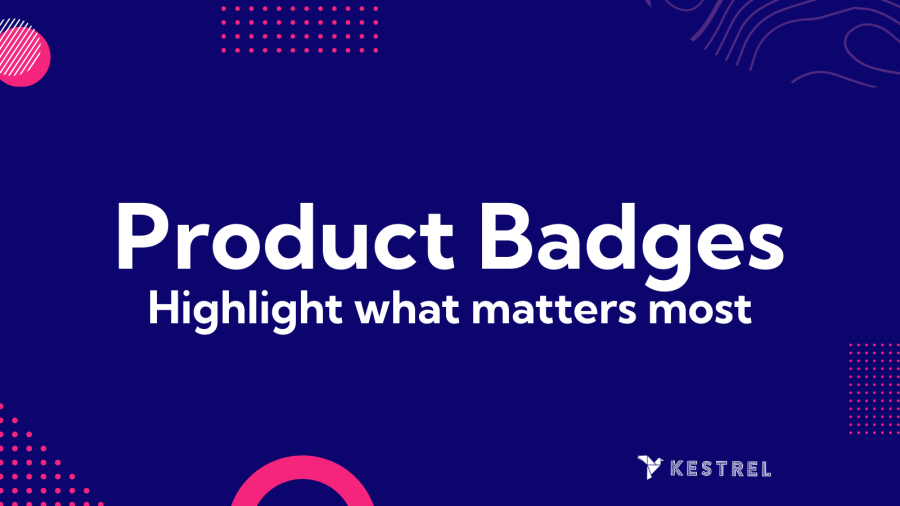 Product Badges
Highlight what matters most

KESTREL